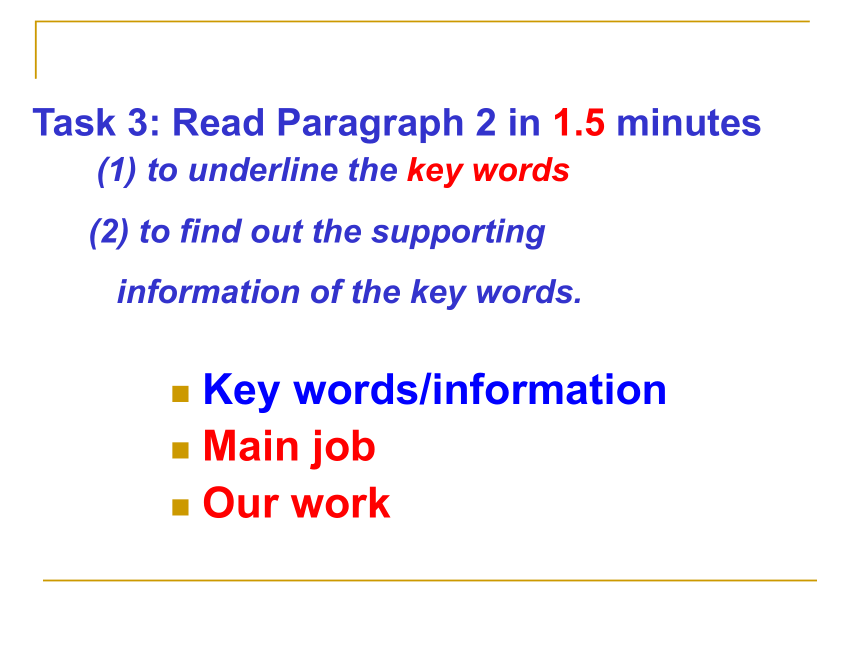 Task 3: Read Paragraph 2 in 1.5 minutes

(1) to underline the key words

(2) to find out the supporting information of the key words.

- Key words/information
- Main job
- Our work